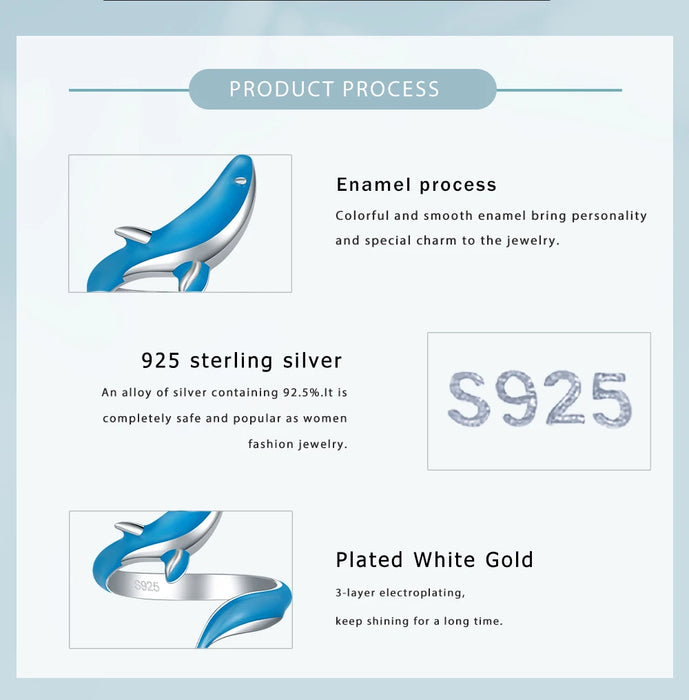 PRODUCT PROCESS

Enamel process
Colorful and smooth enamel bring personality and special charm to the jewelry.

925 sterling silver
An alloy of silver containing 92.5%.It is completely safe and popular as women fashion jewelry.

S925

S925

Plated White Gold
3-layer electroplating,
keep shining for a long time.